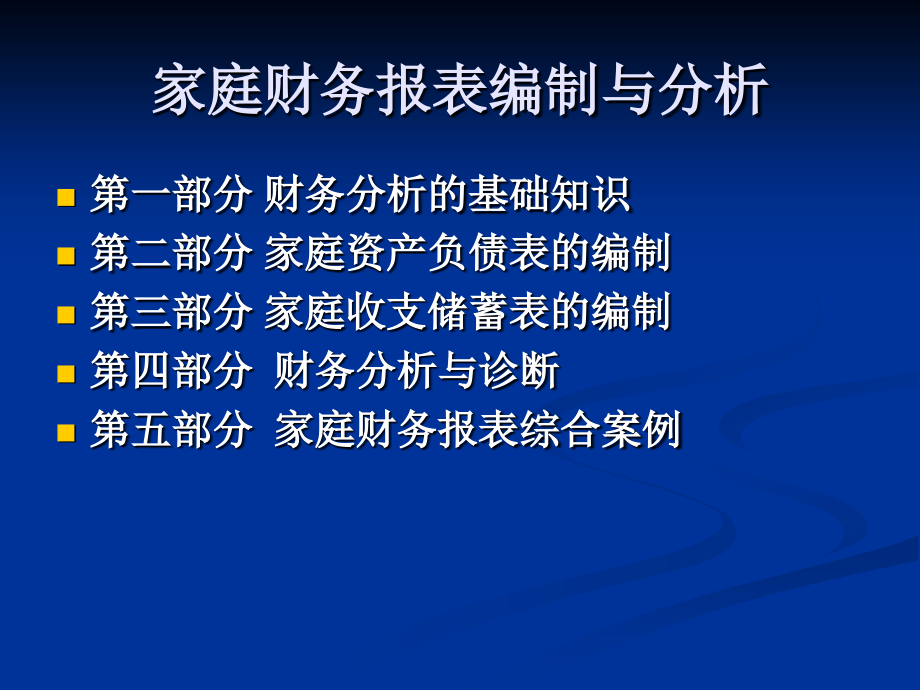 家庭财务报表编制与分析

- 第一部分 财务分析的基础知识
- 第二部分 家庭资产负债表的编制
- 第三部分 家庭收支储蓄表的编制
- 第四部分 财务分析与诊断
- 第五部分 家庭财务报表综合案例